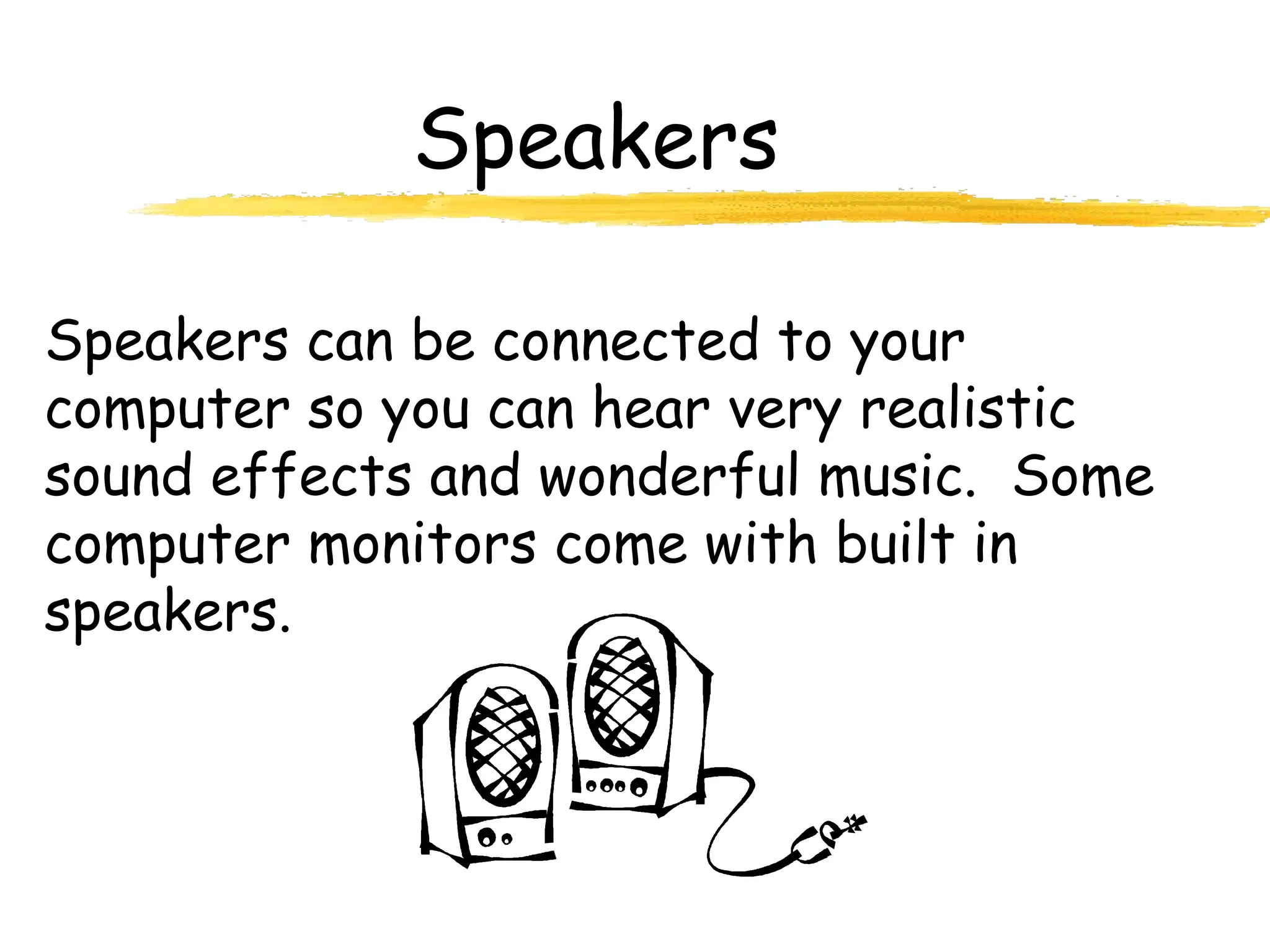 Speakers

Speakers can be connected to your computer so you can hear very realistic sound effects and wonderful music.  Some computer monitors come with built in speakers.